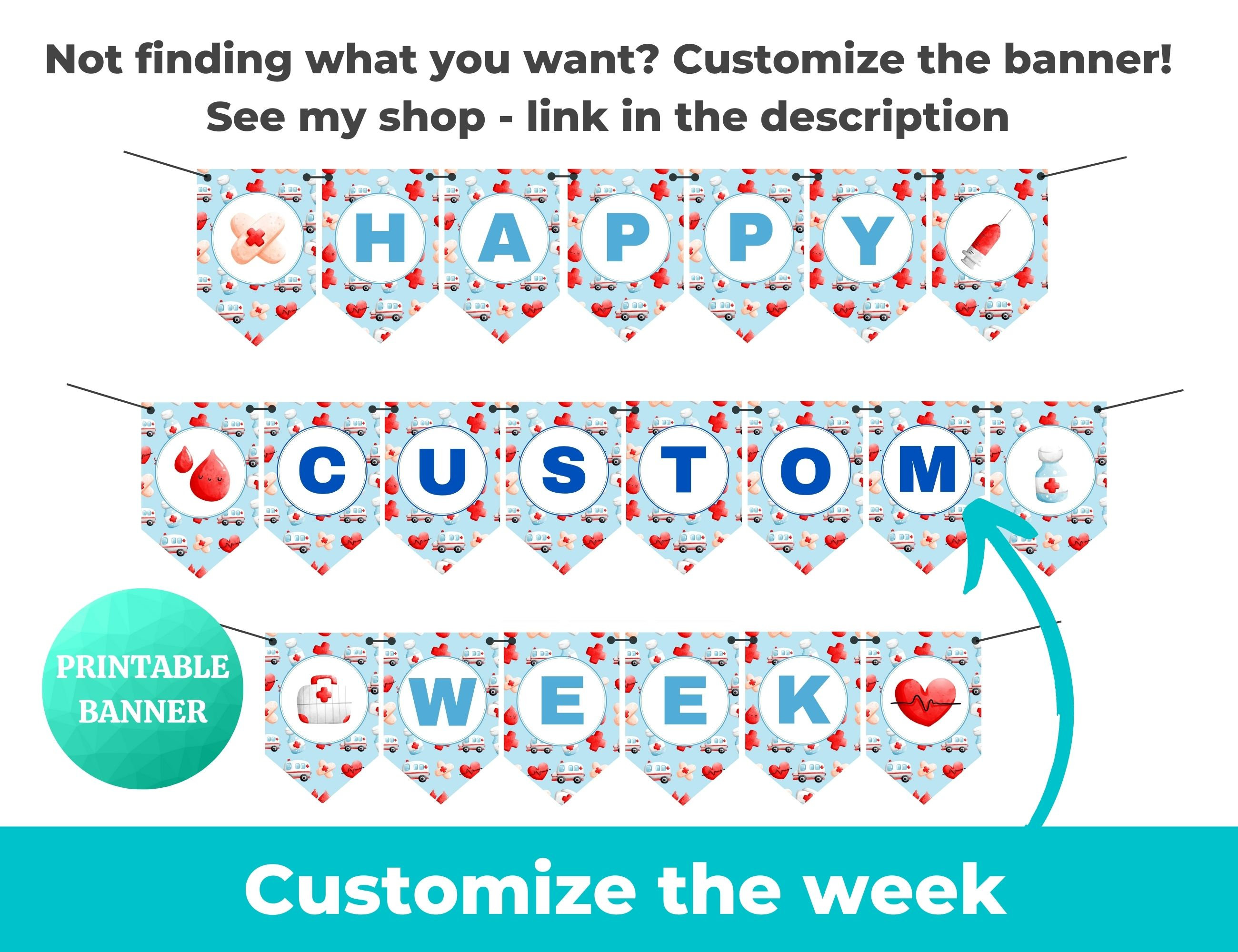 Not finding what you want? Customize the banner!
See my shop - link in the description

HAPPY

CUSTOM

PRINTABLE BANNER

WEEK

Customize the week